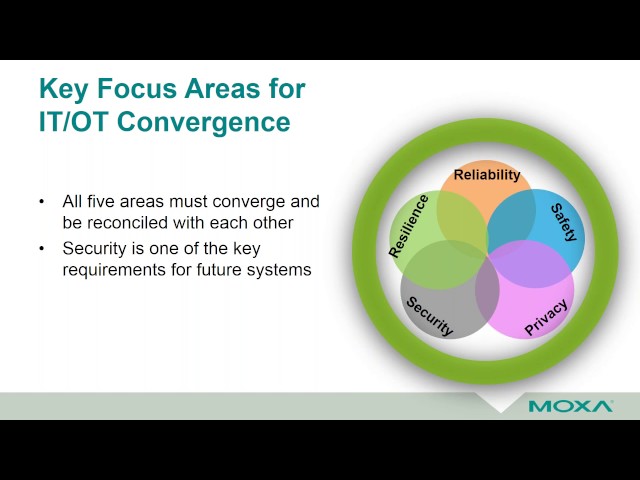 Key Focus Areas for IT/OT Convergence

• All five areas must converge and be reconciled with each other
• Security is one of the key requirements for future systems

Reliability
Safety
Privacy
Security
Resilience

MOXA